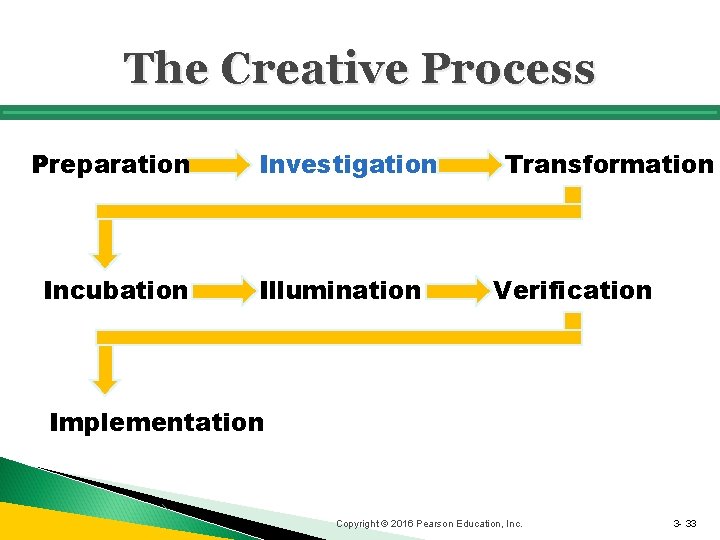 The Creative Process

Preparation Investigation Transformation

Incubation Illumination Verification

Implementation

Copyright © 2016 Pearson Education, Inc.

3- 33